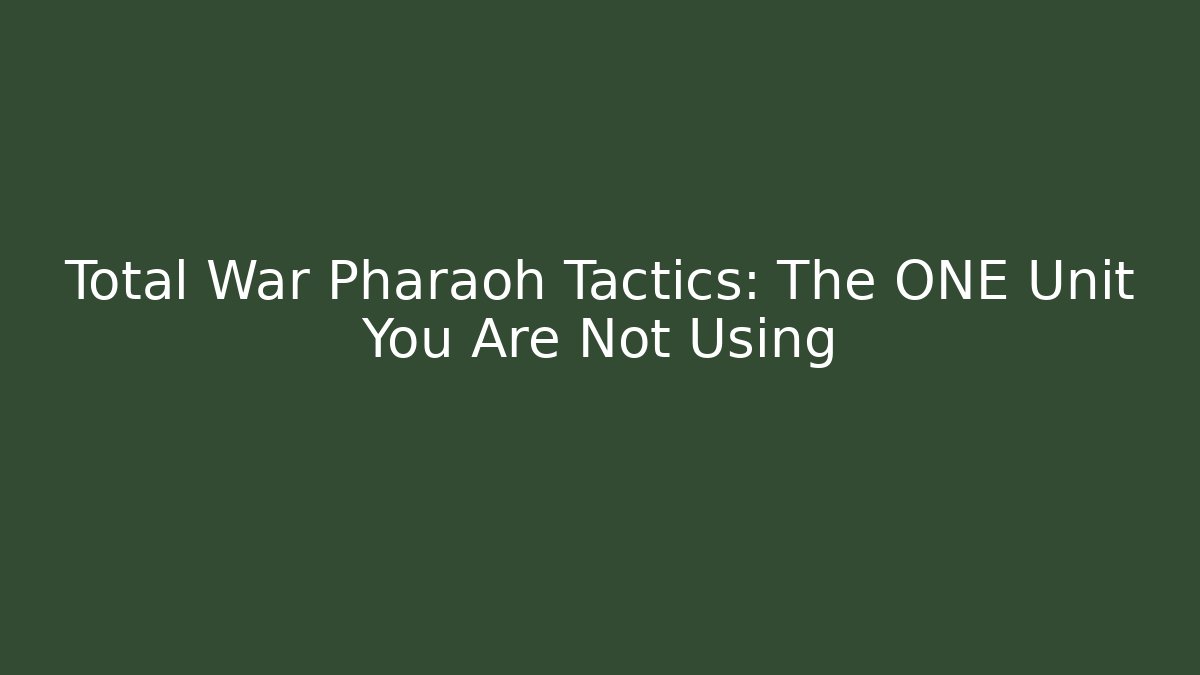 Total War Pharaoh Tactics: The ONE Unit You Are Not Using